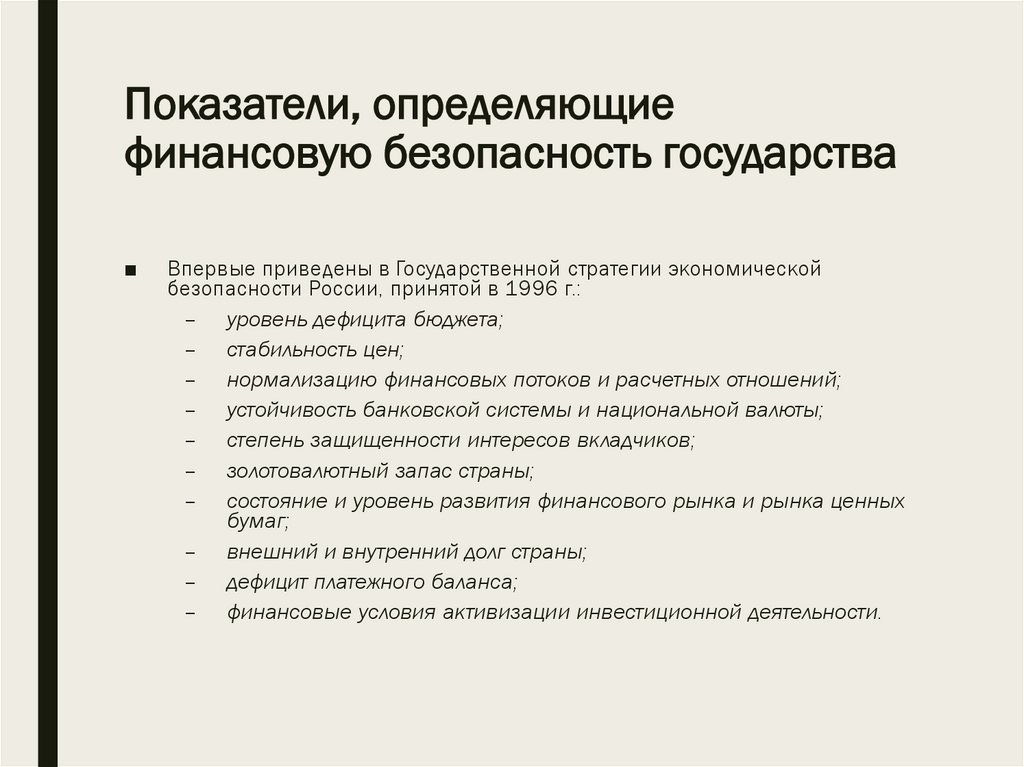 Показатели, определяющие финансовую безопасность государства

■ Впервые приведены в Государственной стратегии экономической безопасности России, принятой в 1996 г.:

– уровень дефицита бюджета;
– стабильность цен;
– нормализацию финансовых потоков и расчетных отношений;
– устойчивость банковской системы и национальной валюты;
– степень защищенности интересов вкладчиков;
– золотовалютный запас страны;
– состояние и уровень развития финансового рынка и рынка ценных бумаг;
– внешний и внутренний долг страны;
– дефицит платежного баланса;
– финансовые условия активизации инвестиционной деятельности.